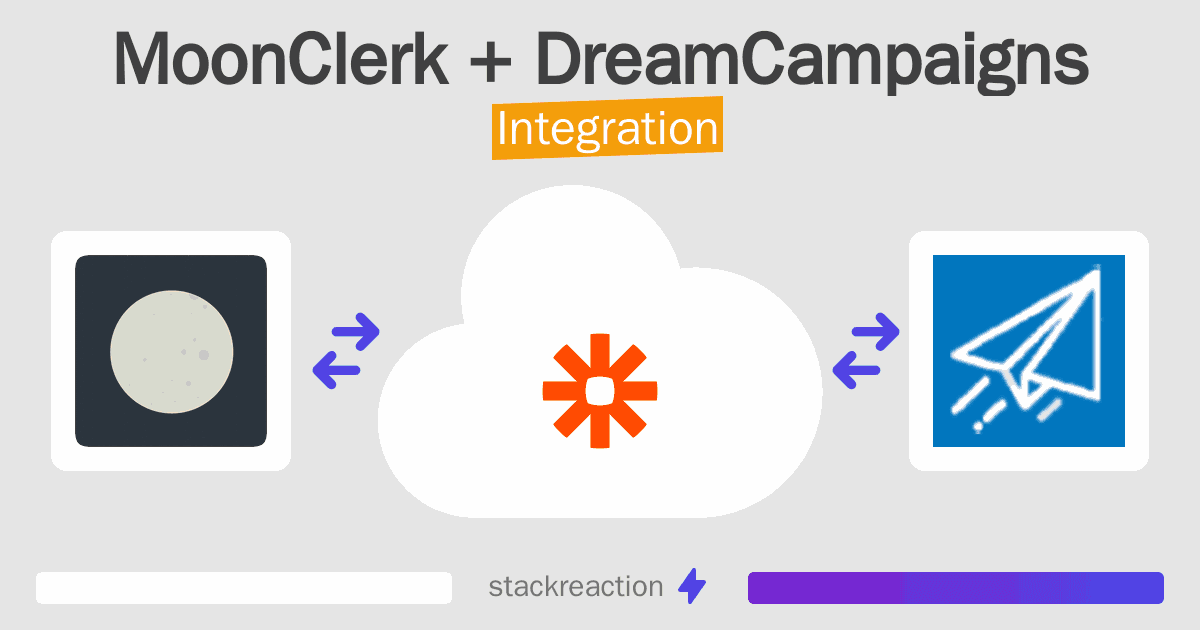 MoonClerk + DreamCampaigns

Integration

stackreaction